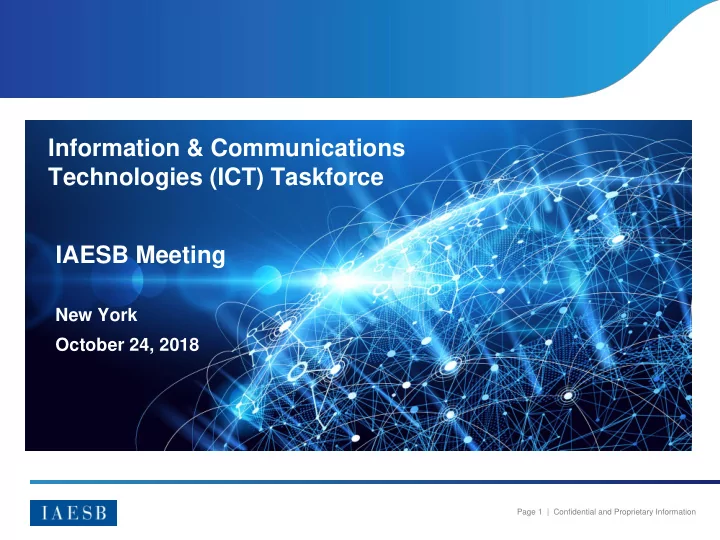 Information & Communications Technologies (ICT) Taskforce

IAESB Meeting

New York

October 24, 2018

IAESB

Page 1 | Confidential and Proprietary Information